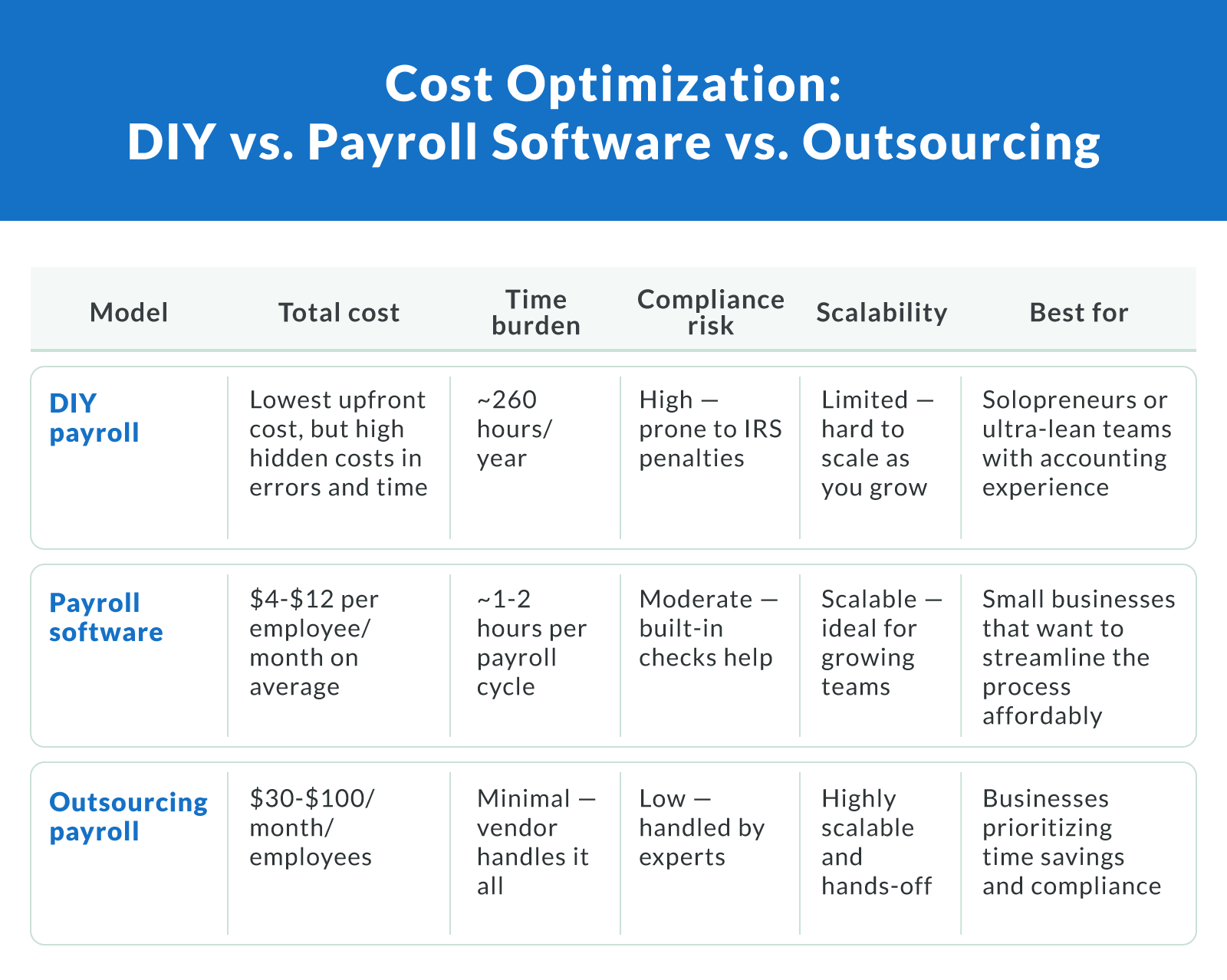 Cost Optimization:
DIY vs. Payroll Software vs. Outsourcing

| Model | Total cost | Time burden | Compliance risk | Scalability | Best for |
|---|---|---|---|---|---|
| DIY payroll | Lowest upfront cost, but high hidden costs in errors and time | ~260 hours/ year | High — prone to IRS penalties | Limited — hard to scale as you grow | Solopreneurs or ultra-lean teams with accounting experience |
| Payroll software | \$4-\$12 per employee/ month on average | ~1-2 hours per payroll cycle | Moderate — built-in checks help | Scalable — ideal for growing teams | Small businesses that want to streamline the process affordably |
| Outsourcing payroll | \$30-\$100/ month/ employees | Minimal — vendor handles it all | Low — handled by experts | Highly scalable and hands-off | Businesses prioritizing time savings and compliance |